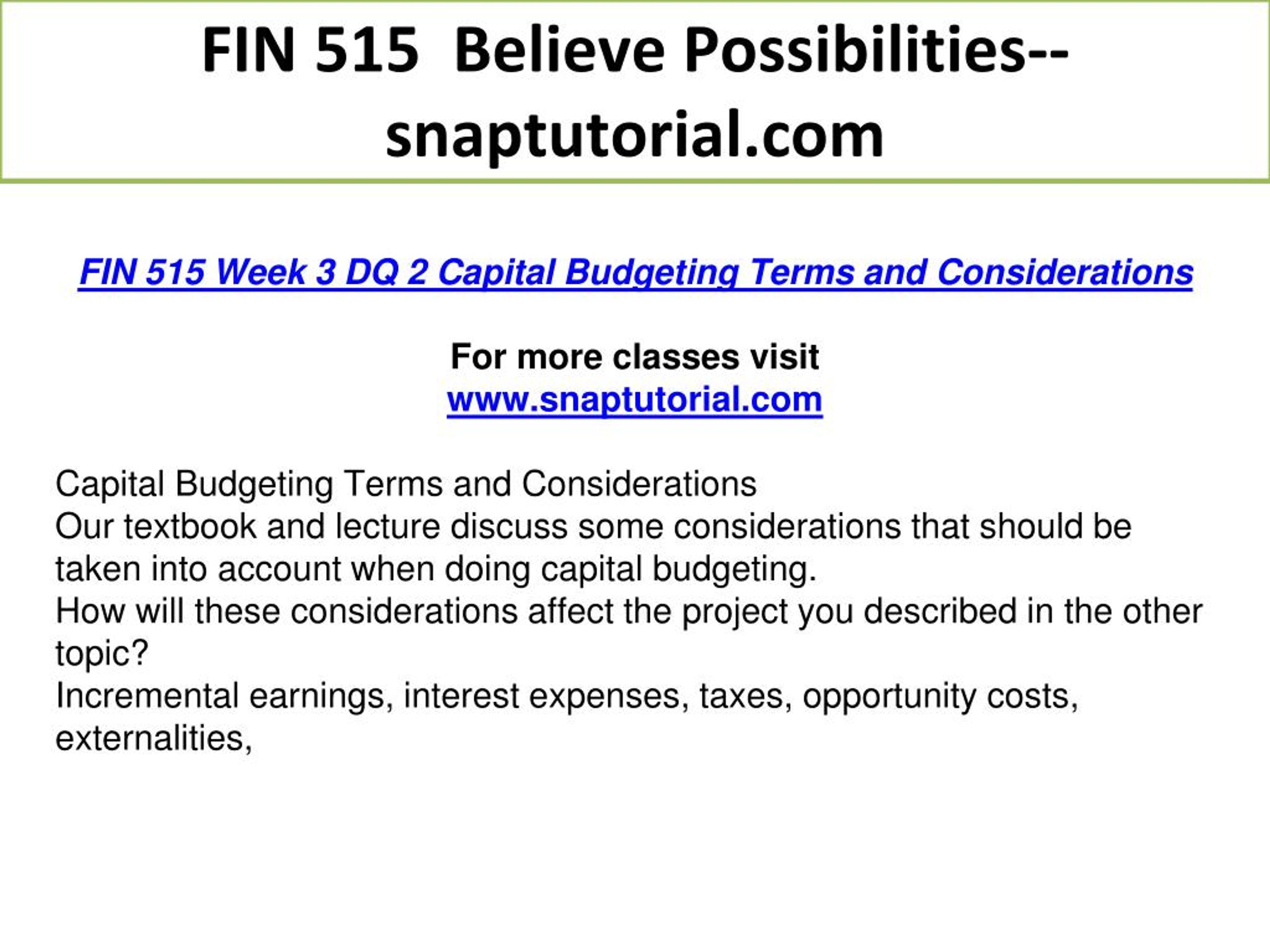 FIN 515 Believe Possibilities--snaptutorial.com

FIN 515 Week 3 DQ 2 Capital Budgeting Terms and Considerations

For more classes visit
www.snaptutorial.com

Capital Budgeting Terms and Considerations
Our textbook and lecture discuss some considerations that should be taken into account when doing capital budgeting.
How will these considerations affect the project you described in the other topic?
Incremental earnings, interest expenses, taxes, opportunity costs, externalities,